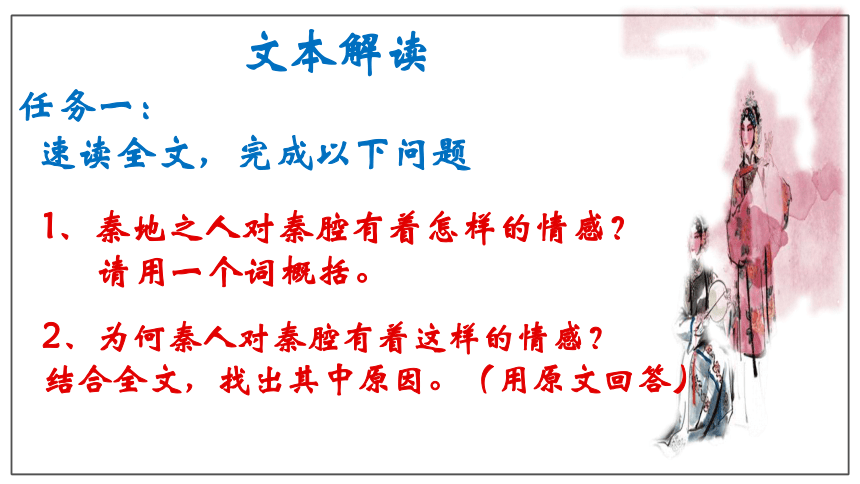 文本解读

任务一：

速读全文，完成以下问题

1、秦地之人对秦腔有着怎样的情感？请用一个词概括。

2、为何秦人对秦腔有着这样的情感？结合全文，找出其中原因。（用原文回答）